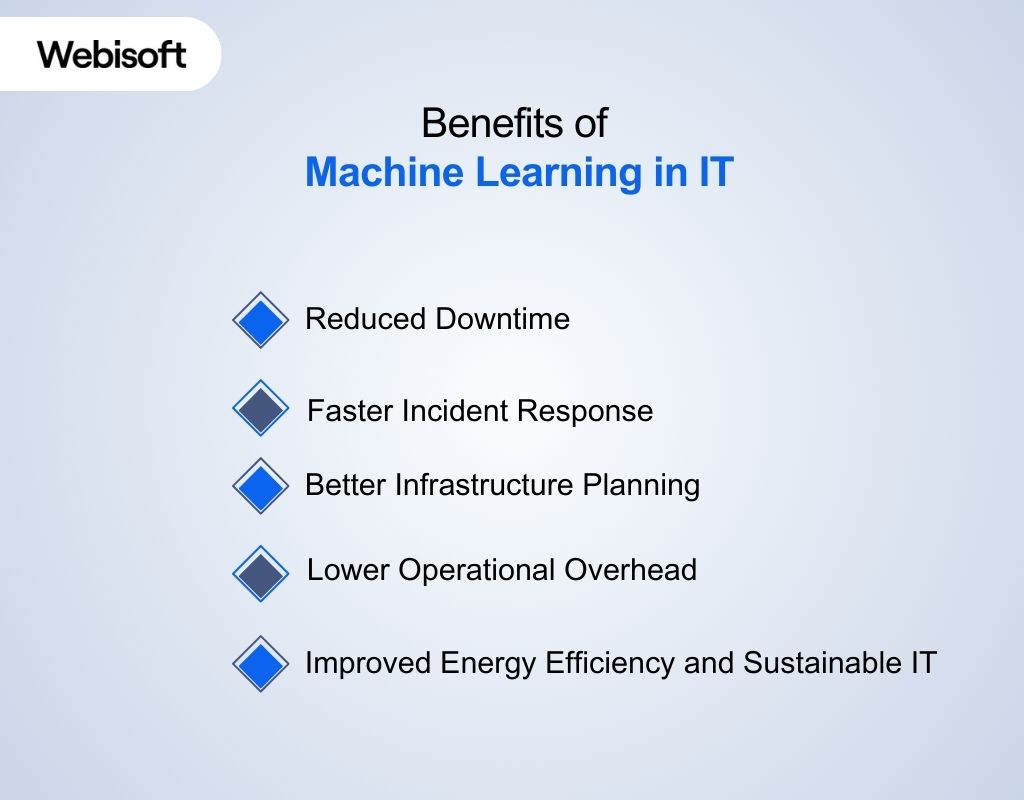 Webisoft

Benefits of
Machine Learning in IT

Reduced Downtime

Faster Incident Response

Better Infrastructure Planning

Lower Operational Overhead

Improved Energy Efficiency and Sustainable IT